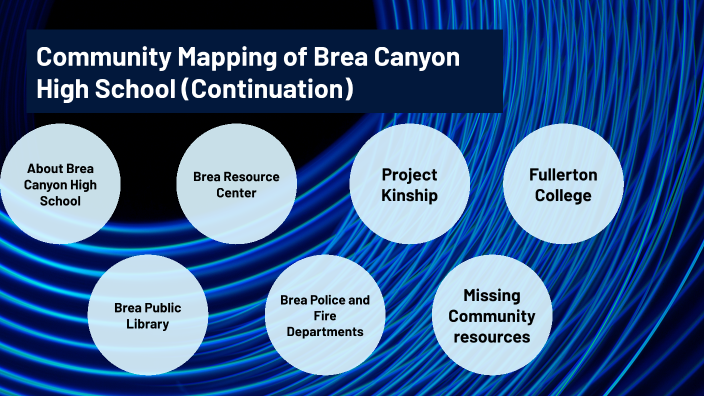 Community Mapping of Brea Canyon High School (Continuation)

About Brea Canyon High School

Brea Resource Center

Project Kinship

Fullerton College

Brea Public Library

Brea Police and Fire Departments

Missing Community resources